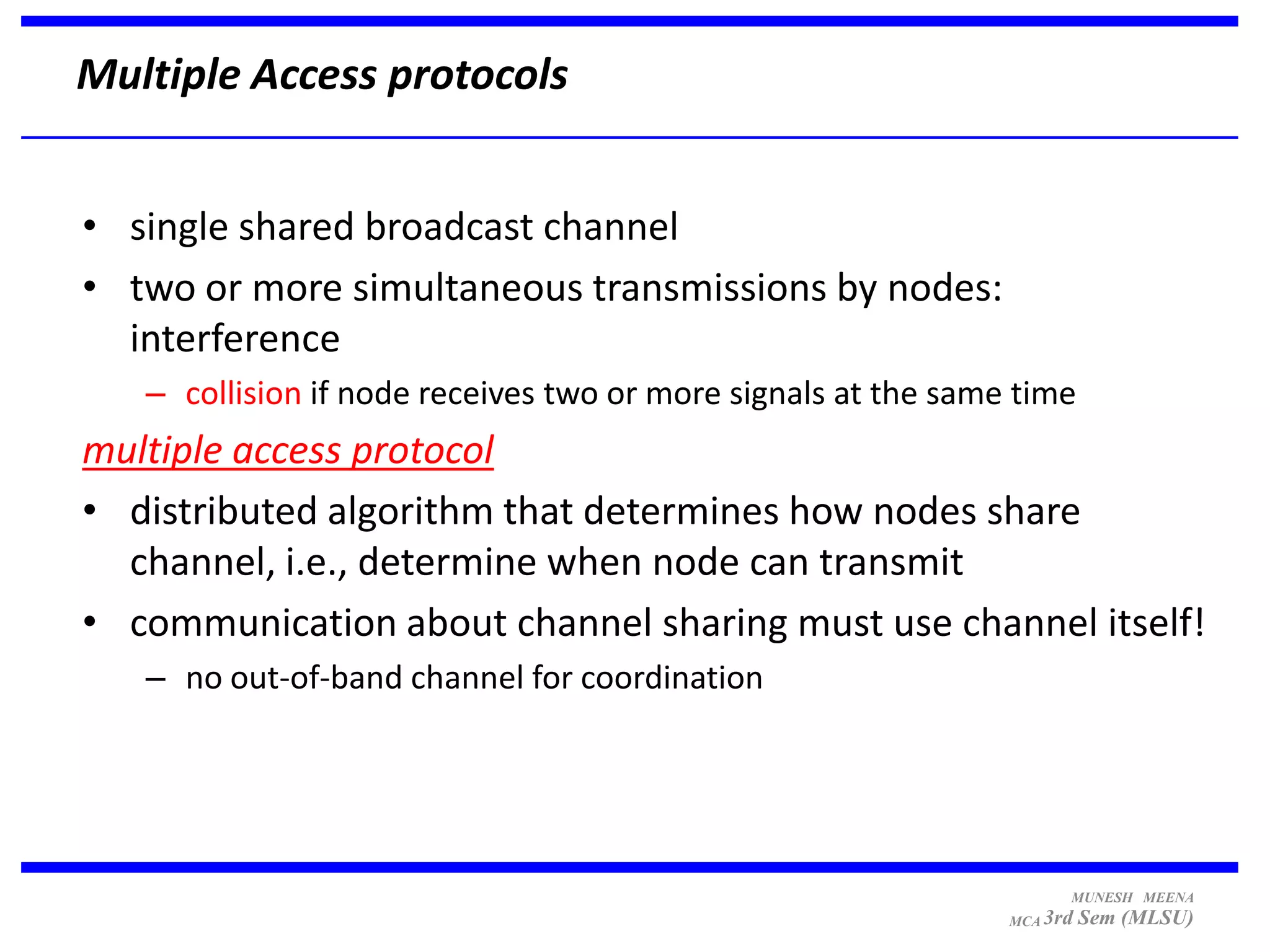 Multiple Access protocols

• single shared broadcast channel
• two or more simultaneous transmissions by nodes: interference
– collision if node receives two or more signals at the same time

multiple access protocol
• distributed algorithm that determines how nodes share channel, i.e., determine when node can transmit
• communication about channel sharing must use channel itself!
– no out-of-band channel for coordination

MUNESH MEENA
MCA 3rd Sem (MLSU)